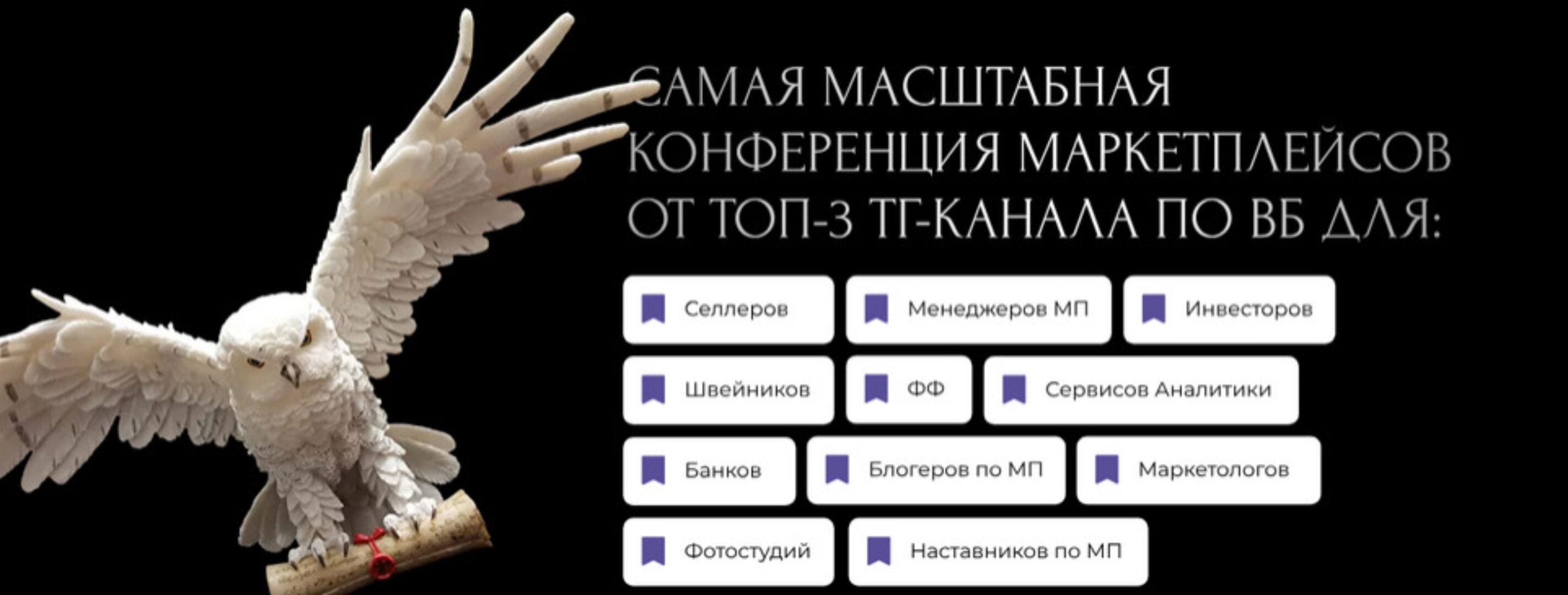 САМАЯ МАСШТАБНАЯ КОНФЕРЕНЦИЯ МАРКЕТПЛЕЙСОВ ОТ ТОП-3 ТГ-КАНАЛА ПО ВБ ДЛЯ:

Селлеров
Менеджеров МП
Инвесторов
Швейников
ФФ
Сервисов Аналитики
Банков
Блогеров по МП
Маркетологов
Фотостудий
Наставников по МП